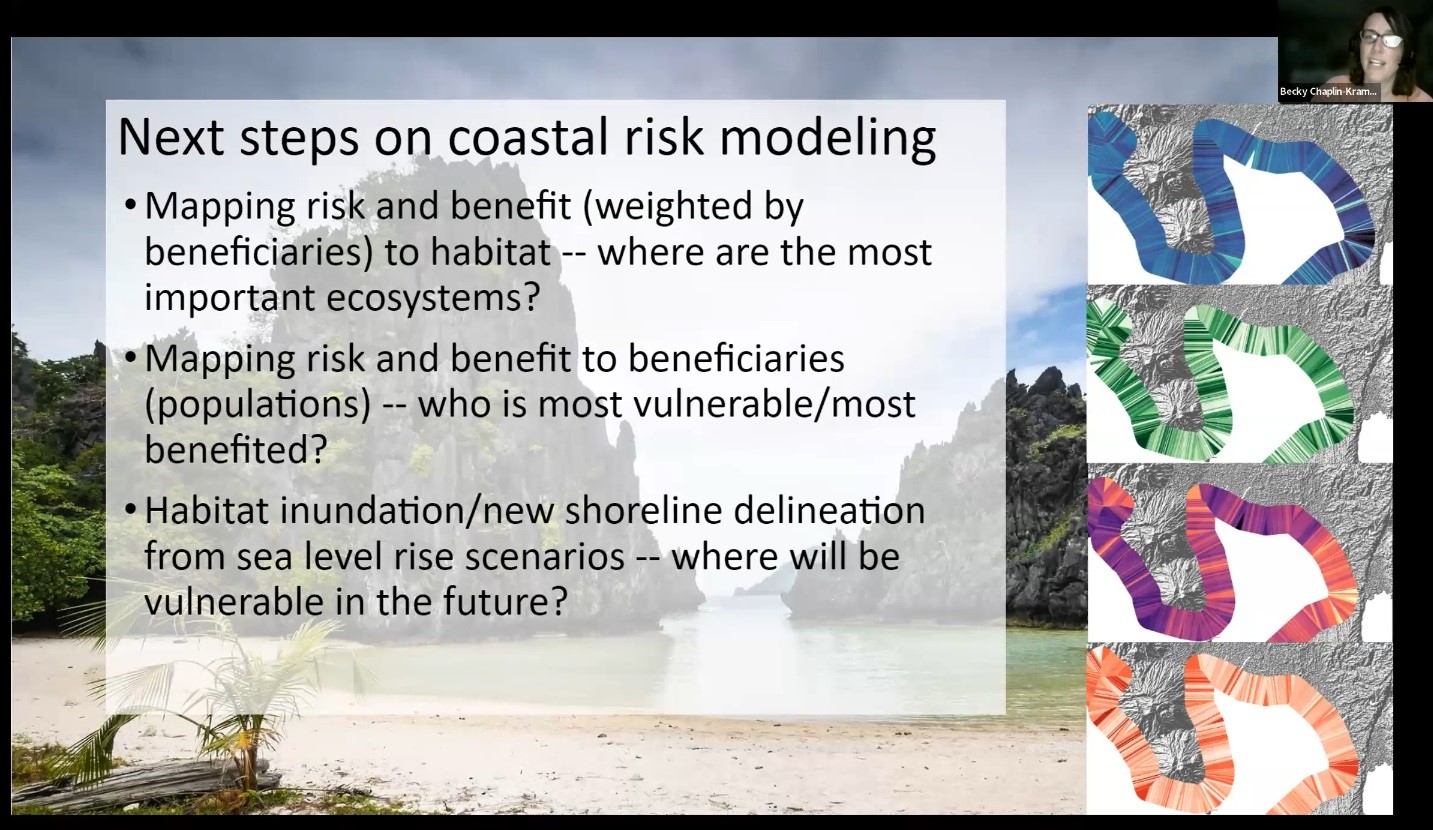 Becky Chaplin-Kram...

Next steps on coastal risk modeling

• Mapping risk and benefit (weighted by beneficiaries) to habitat -- where are the most important ecosystems?

• Mapping risk and benefit to beneficiaries (populations) -- who is most vulnerable/most benefited?

• Habitat inundation/new shoreline delineation from sea level rise scenarios -- where will be vulnerable in the future?